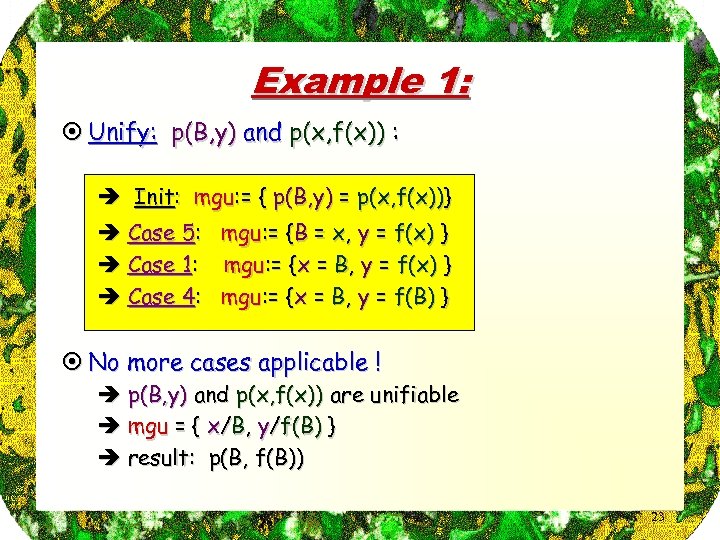 Example 1:

⊙ Unify: p(B,y) and p(x,f(x)) :

➔ Init: mgu:= { p(B,y) = p(x,f(x))}
➔ Case 5: mgu:= {B = x, y = f(x) }
➔ Case 1: mgu:= {x = B, y = f(x) }
➔ Case 4: mgu:= {x = B, y = f(B) }

⊙ No more cases applicable !
➔ p(B,y) and p(x,f(x)) are unifiable
➔ mgu = { x/B, y/f(B) }
➔ result: p(B, f(B))

23